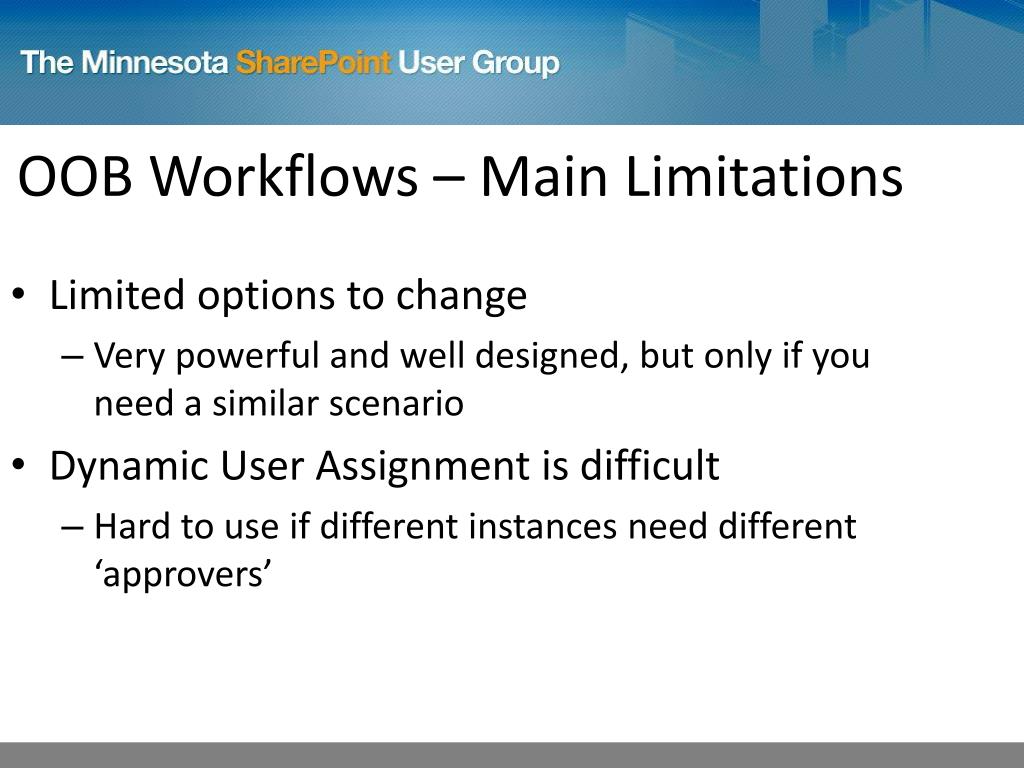 The Minnesota SharePoint User Group

OOB Workflows – Main Limitations

• Limited options to change
– Very powerful and well designed, but only if you need a similar scenario
• Dynamic User Assignment is difficult
– Hard to use if different instances need different ‘approvers’